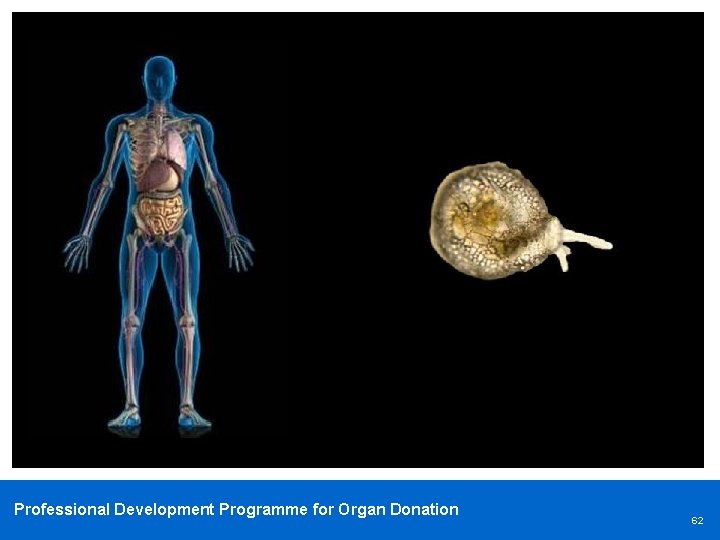 Professional Development Programme for Organ Donation

62